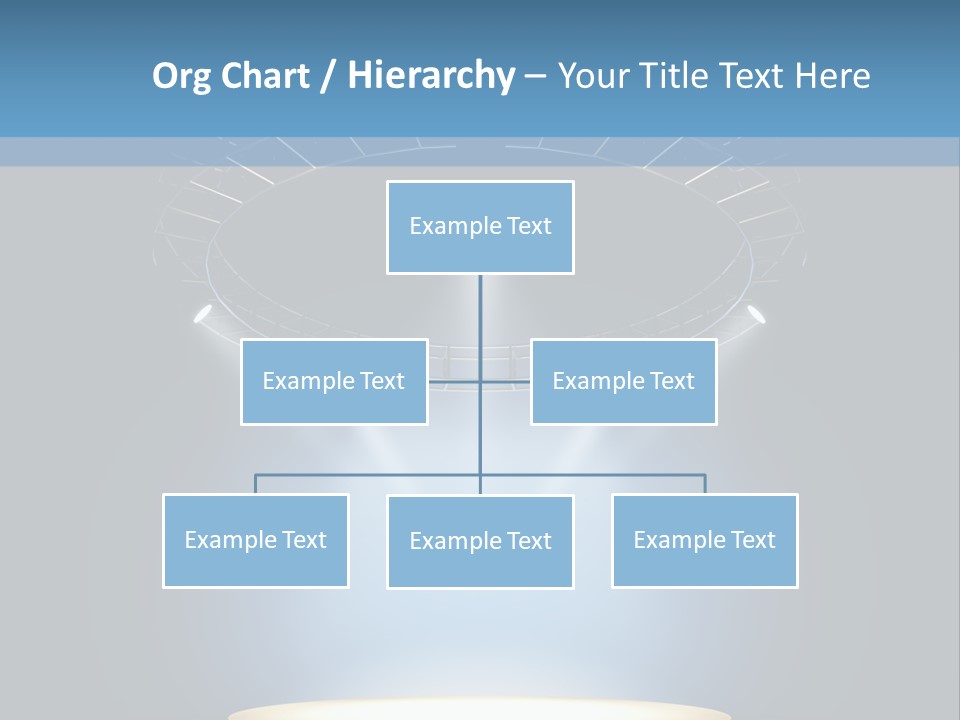 Org Chart / Hierarchy – Your Title Text Here

Example Text

Example Text

Example Text

Example Text

Example Text

Example Text